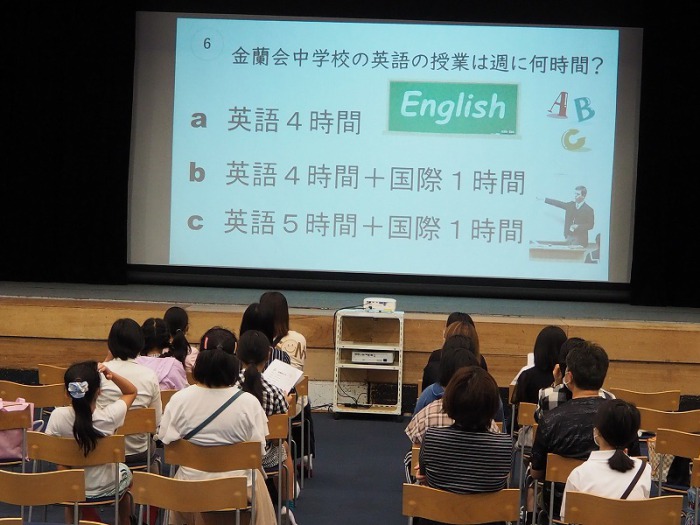 6

金蘭会中学校の英語の授業は週に何時間？

English

A
B
C

a 英語４時間

b 英語４時間＋国際１時間

c 英語５時間＋国際１時間